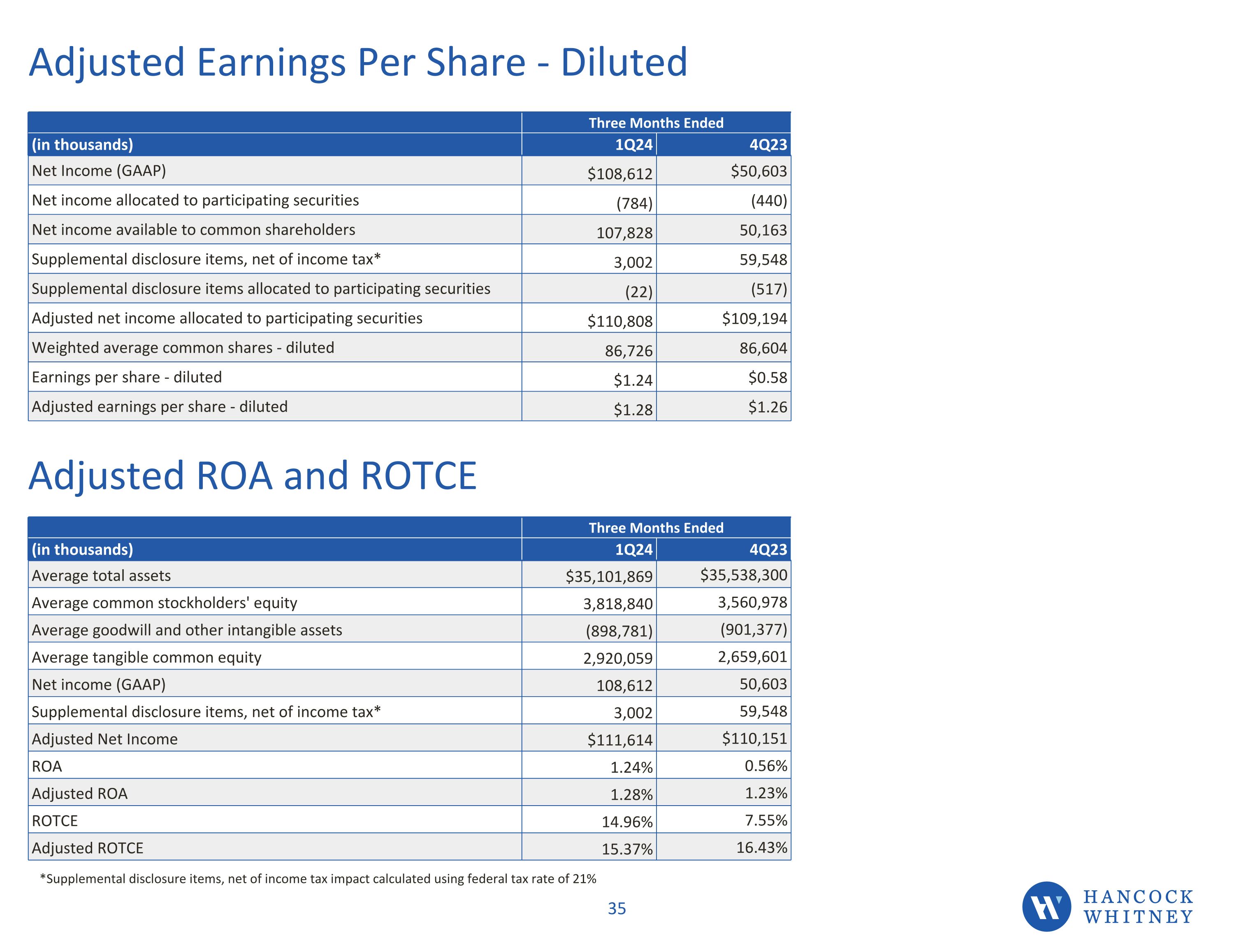 Adjusted Earnings Per Share - Diluted

| | Three Months Ended | |
|---|---|---|
| (in thousands) | 1Q24 | 4Q23 |
| Net Income (GAAP) | \$108,612 | \$50,603 |
| Net income allocated to participating securities | (784) | (440) |
| Net income available to common shareholders | 107,828 | 50,163 |
| Supplemental disclosure items, net of income tax* | 3,002 | 59,548 |
| Supplemental disclosure items allocated to participating securities | (22) | (517) |
| Adjusted net income allocated to participating securities | \$110,808 | \$109,194 |
| Weighted average common shares - diluted | 86,726 | 86,604 |
| Earnings per share - diluted | \$1.24 | \$0.58 |
| Adjusted earnings per share - diluted | \$1.28 | \$1.26 |

Adjusted ROA and ROTCE

| | Three Months Ended | |
|---|---|---|
| (in thousands) | 1Q24 | 4Q23 |
| Average total assets | \$35,101,869 | \$35,538,300 |
| Average common stockholders' equity | 3,818,840 | 3,560,978 |
| Average goodwill and other intangible assets | (898,781) | (901,377) |
| Average tangible common equity | 2,920,059 | 2,659,601 |
| Net income (GAAP) | 108,612 | 50,603 |
| Supplemental disclosure items, net of income tax* | 3,002 | 59,548 |
| Adjusted Net Income | \$111,614 | \$110,151 |
| ROA | 1.24% | 0.56% |
| Adjusted ROA | 1.28% | 1.23% |
| ROTCE | 14.96% | 7.55% |
| Adjusted ROTCE | 15.37% | 16.43% |

*Supplemental disclosure items, net of income tax impact calculated using federal tax rate of 21%

35

HANCOCK WHITNEY